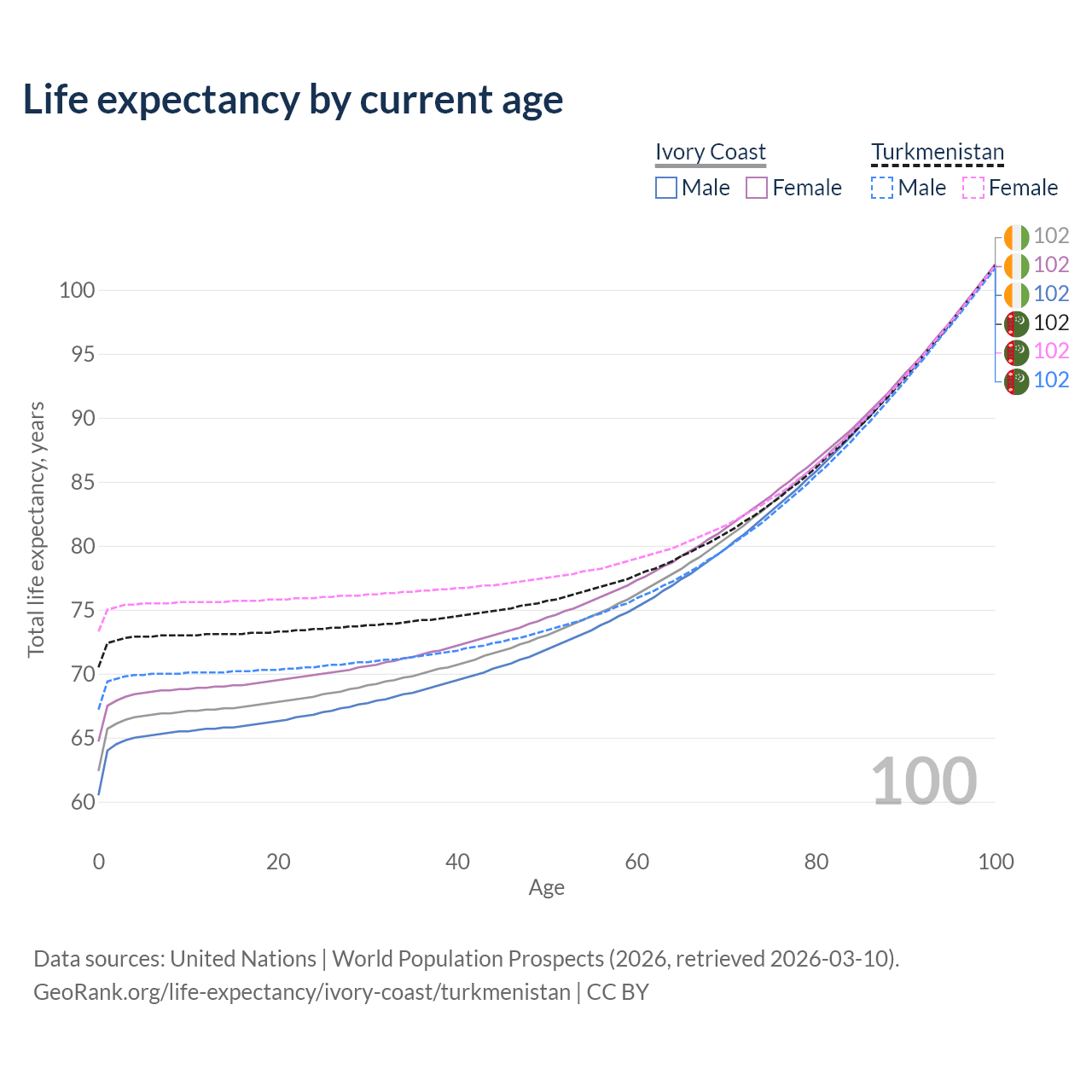 Life expectancy by current age

Ivory Coast
Male Female

Turkmenistan
Male Female

102
102
102
102
102
102

100
95
90
85
80
75
70
65
60

Total life expectancy, years

100

0 20 40 60 80 100
Age

Data sources: United Nations | World Population Prospects (2026, retrieved 2026-03-10).
GeoRank.org/life-expectancy/ivory-coast/turkmenistan | CC BY